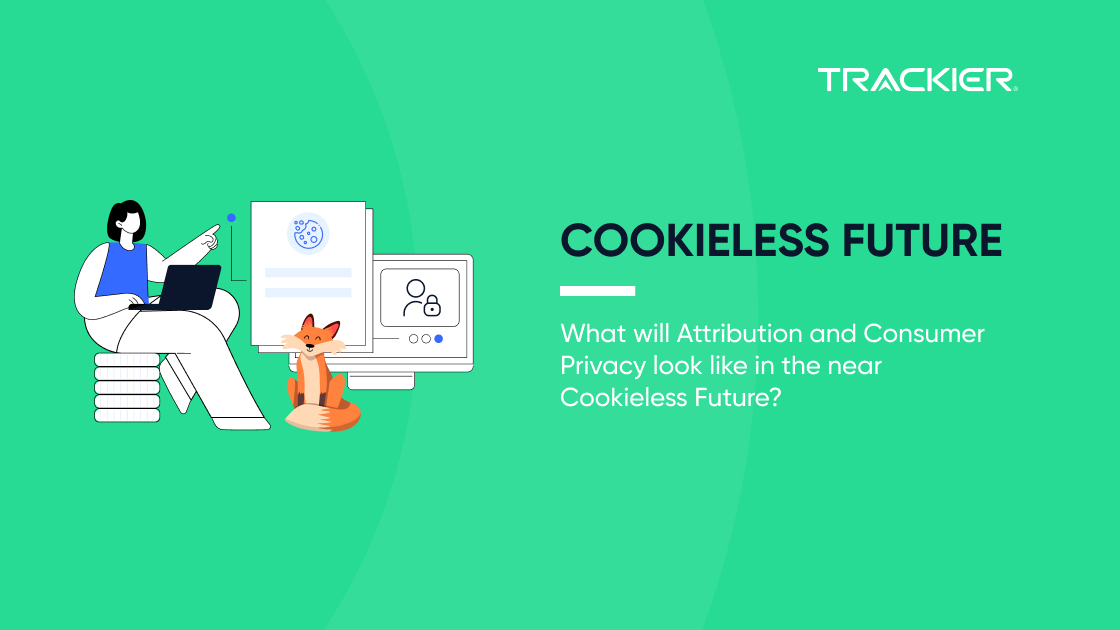 TRACKIER

COOKIELESS FUTURE

What will Attribution and Consumer Privacy look like in the near Cookieless Future?